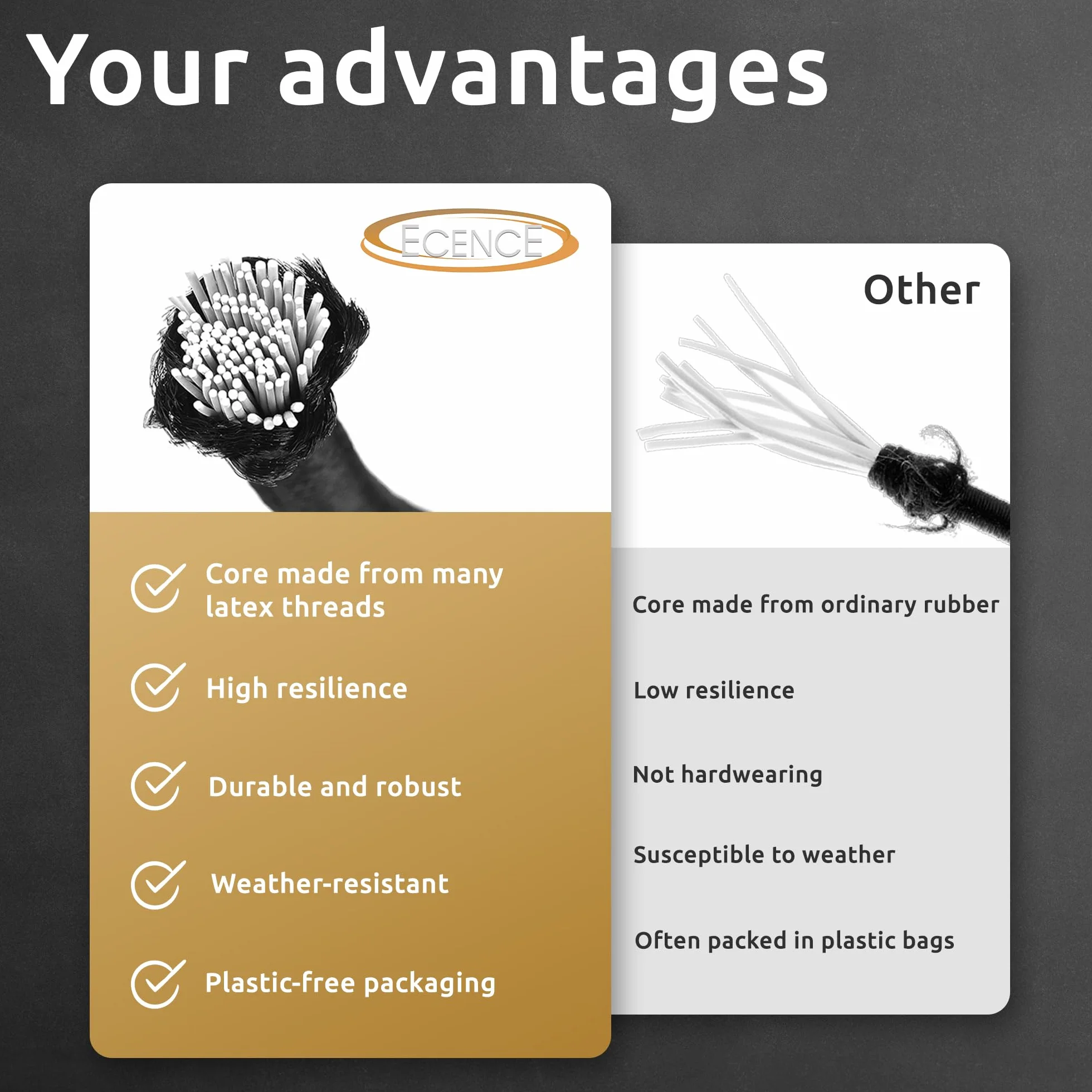 Your advantages

ECENCE

Core made from many latex threads

High resilience

Durable and robust

Weather-resistant

Plastic-free packaging

Other

Core made from ordinary rubber

Low resilience

Not hardwearing

Susceptible to weather

Often packed in plastic bags